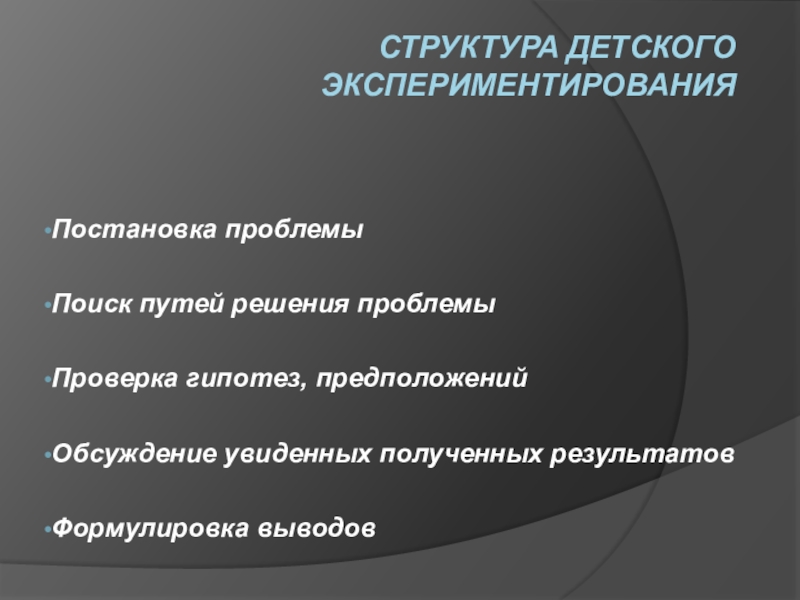 СТРУКТУРА ДЕТСКОГО ЭКСПЕРИМЕНТИРОВАНИЯ

•Постановка проблемы

•Поиск путей решения проблемы

•Проверка гипотез, предположений

•Обсуждение увиденных полученных результатов

•Формулировка выводов